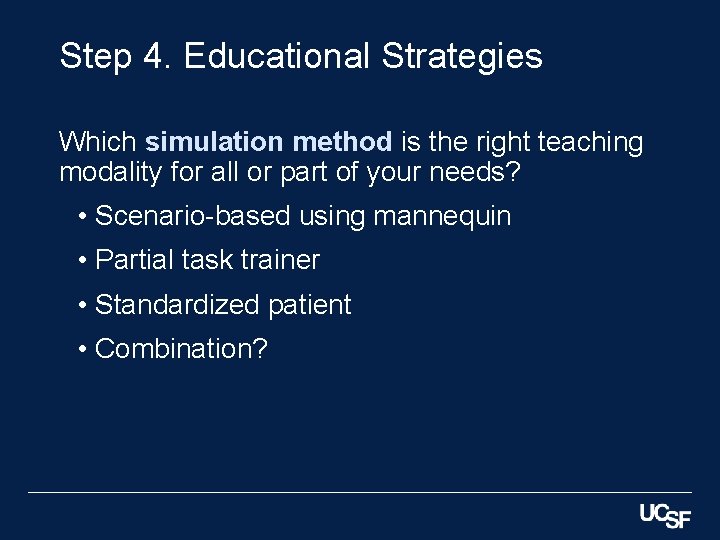 Step 4. Educational Strategies

Which simulation method is the right teaching modality for all or part of your needs?

• Scenario-based using mannequin
• Partial task trainer
• Standardized patient
• Combination?

UCSF